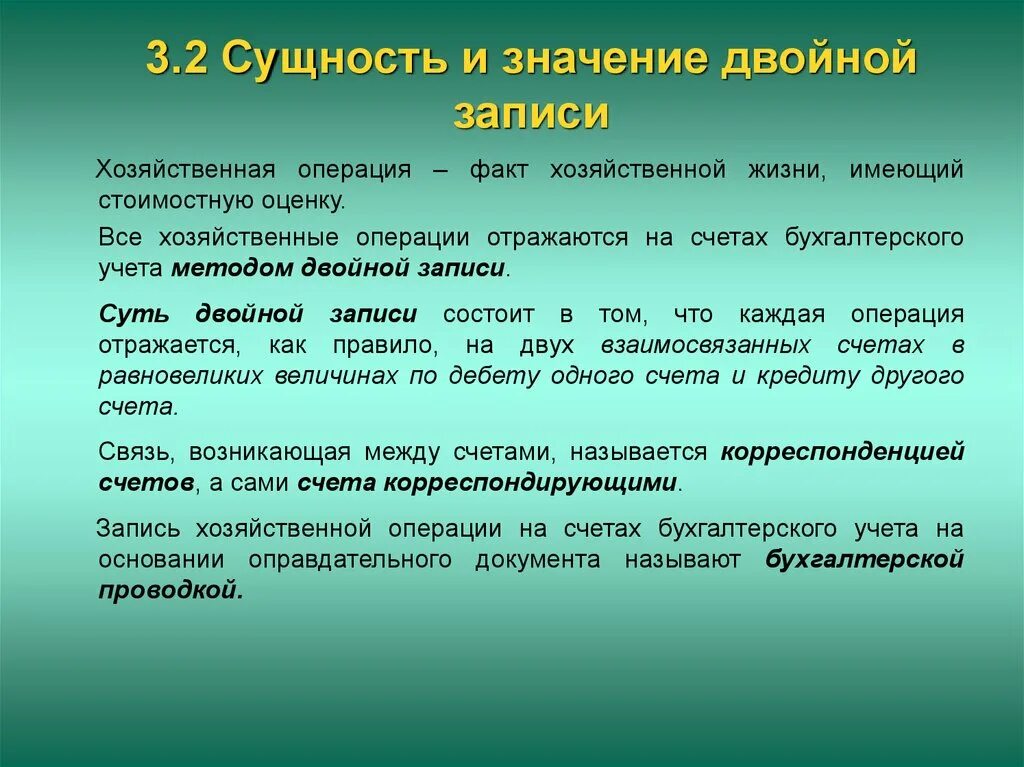 3.2 Сущность и значение двойной записи

Хозяйственная операция – факт хозяйственной жизни, имеющий стоимостную оценку.

Все хозяйственные операции отражаются на счетах бухгалтерского учета методом двойной записи.

Суть двойной записи состоит в том, что каждая операция отражается, как правило, на двух взаимосвязанных счетах в равновеликих величинах по дебету одного счета и кредиту другого счета.

Связь, возникающая между счетами, называется корреспонденцией счетов, а сами счета корреспондирующими.

Запись хозяйственной операции на счетах бухгалтерского учета на основании оправдательного документа называют бухгалтерской проводкой.